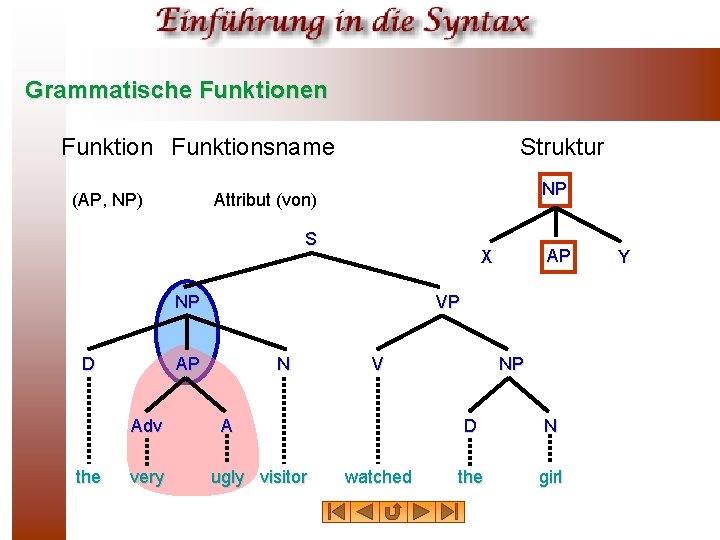 Einführung in die Syntax

Grammatische Funktionen

Funktion Funktionsname

Struktur

(AP, NP) Attribut (von)

NP

X AP Y

S

NP VP

D AP N V NP

Adv A D N

the very ugly visitor watched the girl